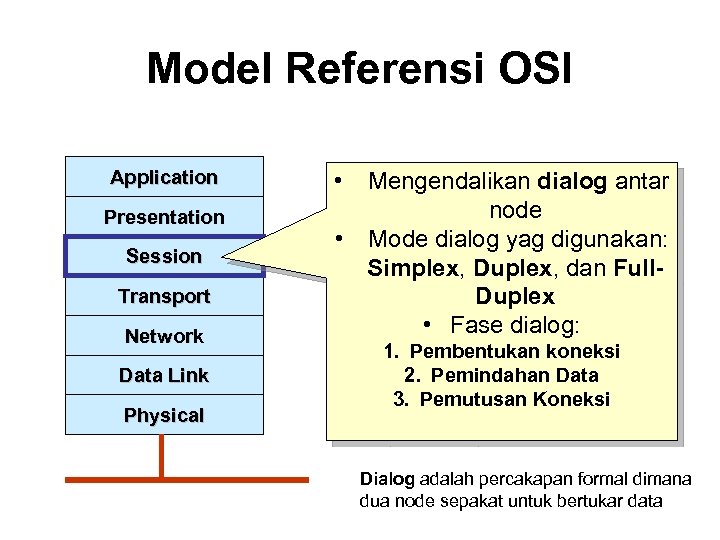 Model Referensi OSI

Application
Presentation
Session
Transport
Network
Data Link
Physical

• Mengendalikan dialog antar node
• Mode dialog yag digunakan: Simplex, Duplex, dan Full-Duplex
• Fase dialog:
1. Pembentukan koneksi
2. Pemindahan Data
3. Pemutusan Koneksi

Dialog adalah percakapan formal dimana dua node sepakat untuk bertukar data